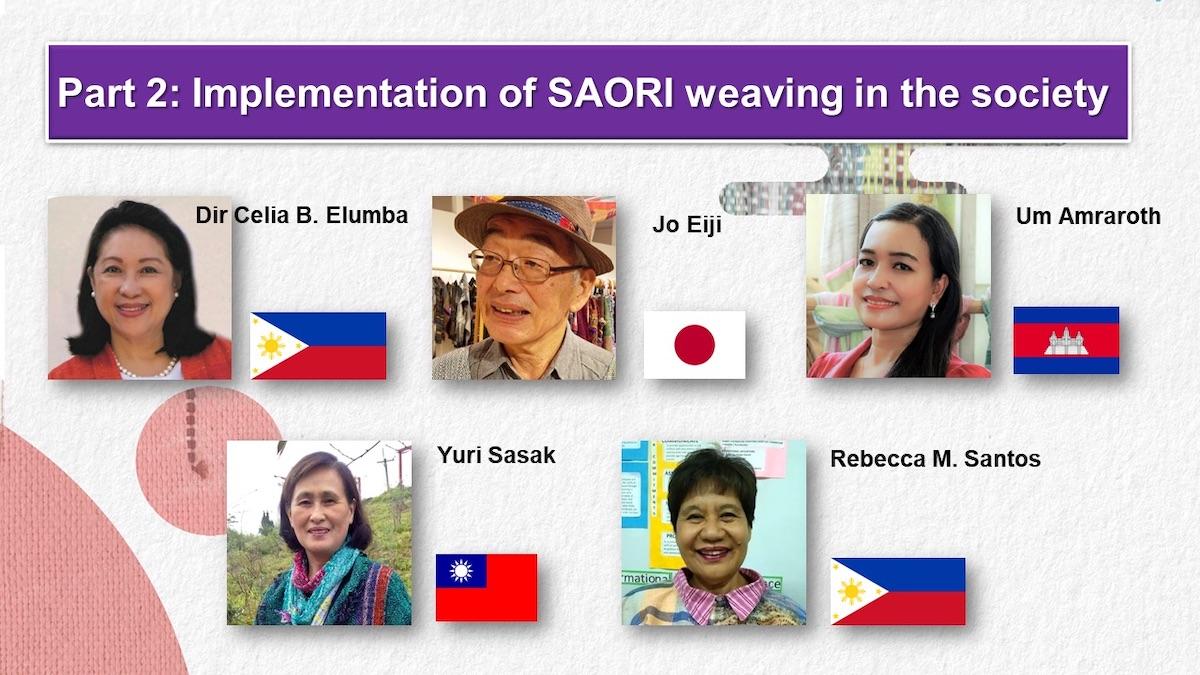 Part 2: Implementation of SAORI weaving in the society

Dir Celia B. Elumba

Jo Eiji

Um Amraroth

Yuri Sasak

Rebecca M. Santos